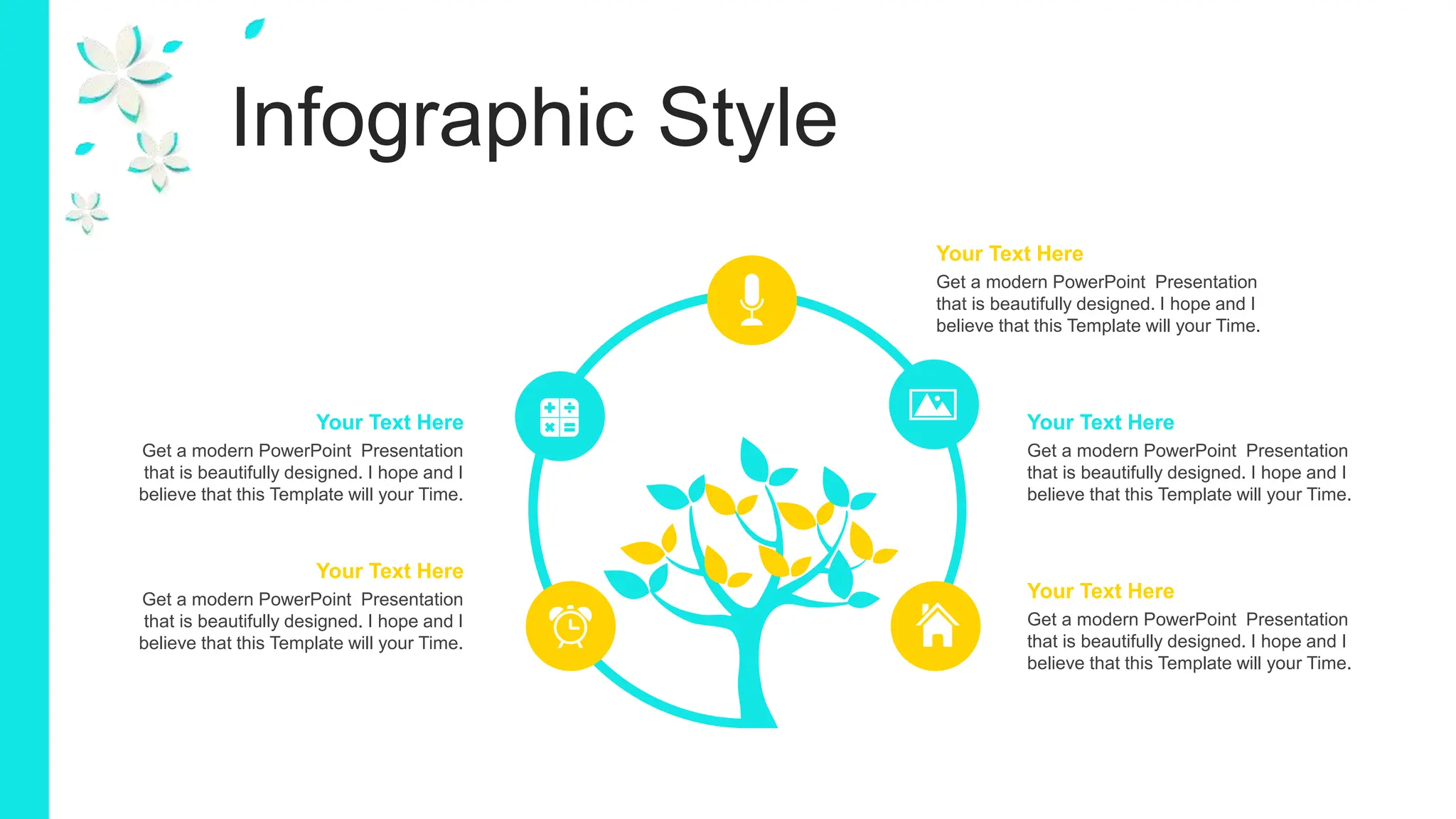 Infographic Style

Your Text Here
Get a modern PowerPoint Presentation that is beautifully designed. I hope and I believe that this Template will your Time.

Your Text Here
Get a modern PowerPoint Presentation that is beautifully designed. I hope and I believe that this Template will your Time.

Your Text Here
Get a modern PowerPoint Presentation that is beautifully designed. I hope and I believe that this Template will your Time.

Your Text Here
Get a modern PowerPoint Presentation that is beautifully designed. I hope and I believe that this Template will your Time.

Your Text Here
Get a modern PowerPoint Presentation that is beautifully designed. I hope and I believe that this Template will your Time.